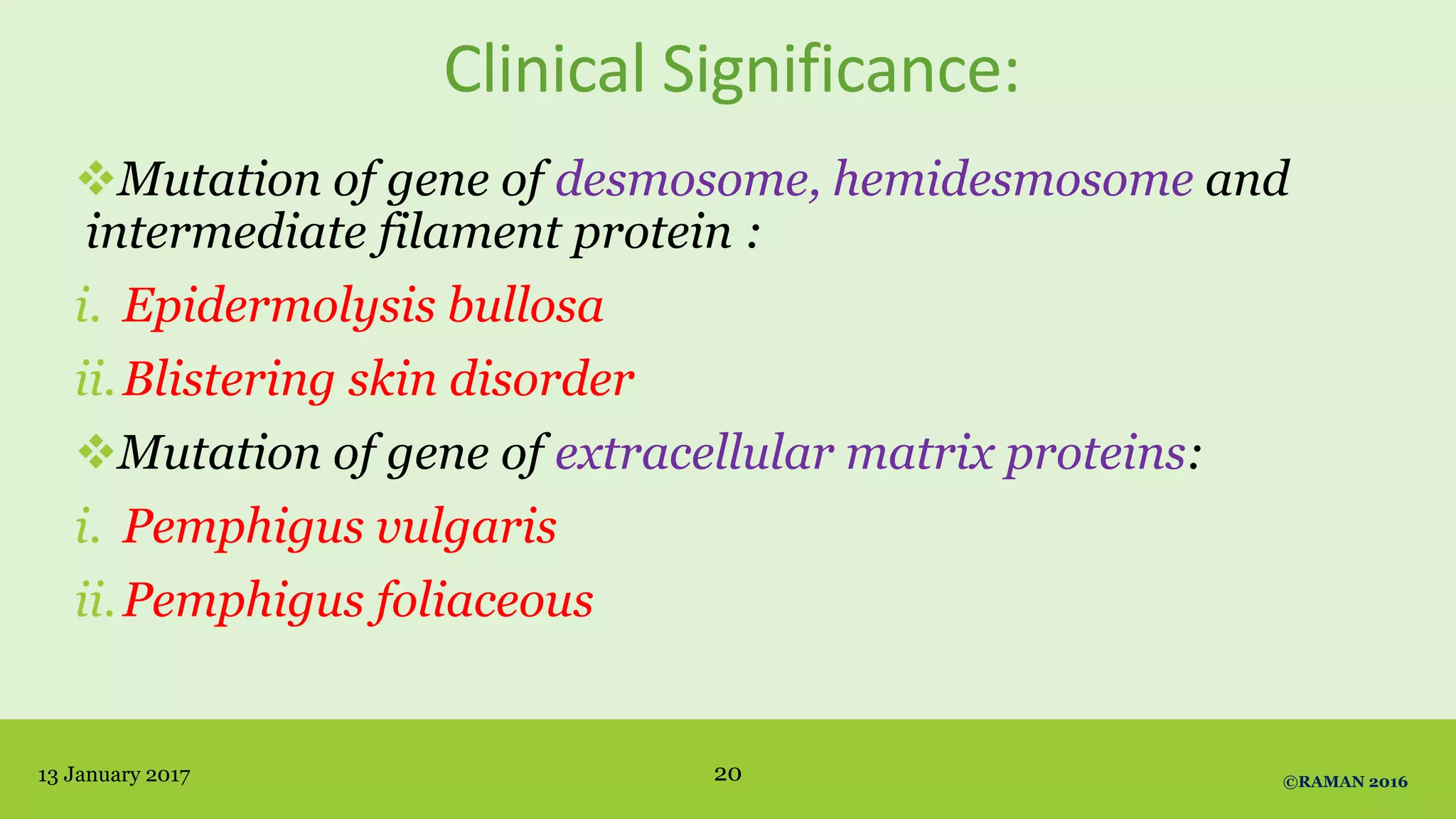 Clinical Significance:

❖Mutation of gene of desmosome, hemidesmosome and intermediate filament protein :

i. Epidermolysis bullosa

ii. Blistering skin disorder

❖Mutation of gene of extracellular matrix proteins:

i. Pemphigus vulgaris

ii. Pemphigus foliaceous

13 January 2017

20

©RAMAN 2016